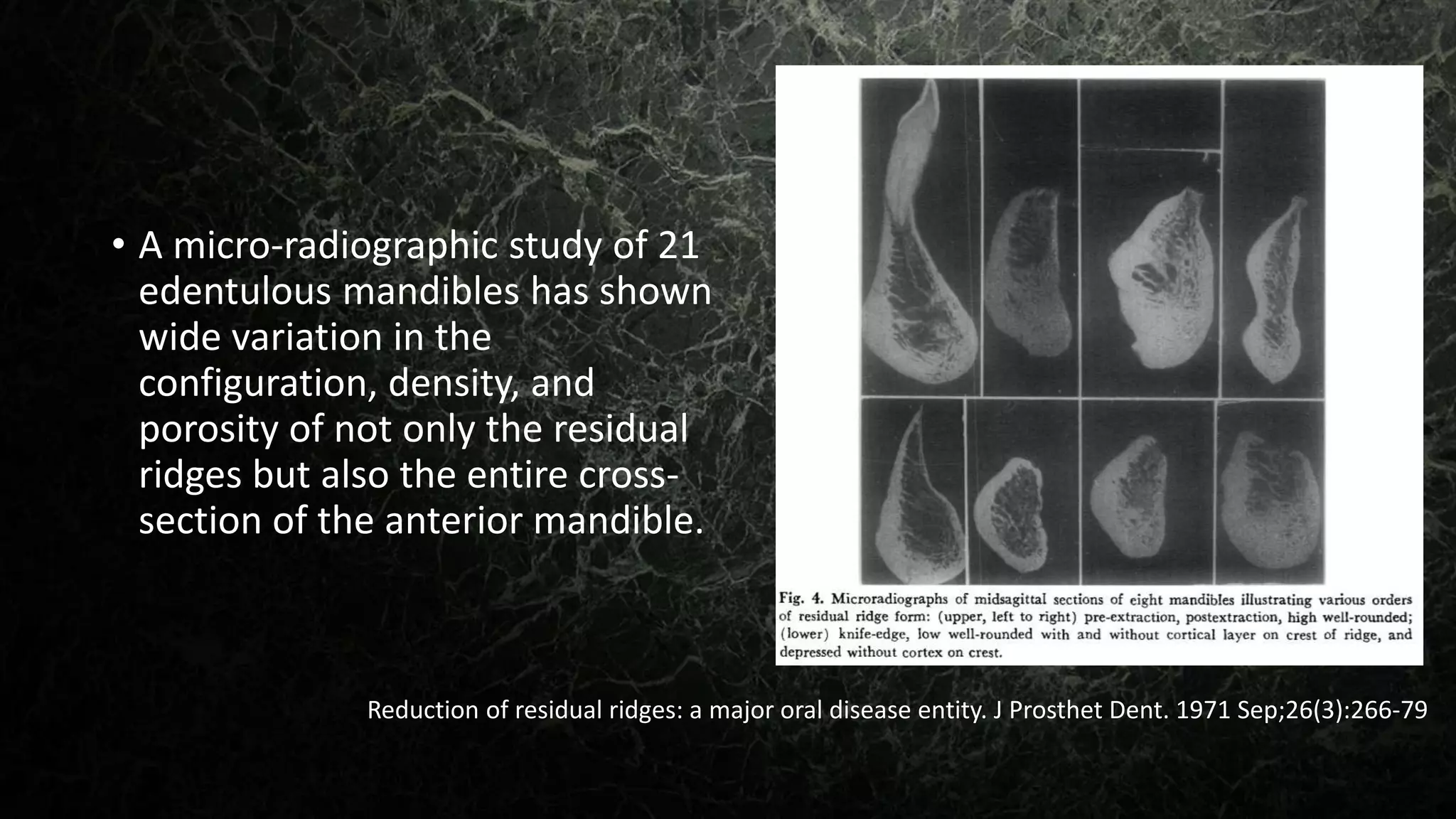 • A micro-radiographic study of 21 edentulous mandibles has shown wide variation in the configuration, density, and porosity of not only the residual ridges but also the entire cross-section of the anterior mandible.

Fig. 4. Microradiographs of midsagittal sections of eight mandibles illustrating various orders of residual ridge form: (upper, left to right) pre-extraction, postextraction, high well-rounded; (lower) knife-edge, low well-rounded with and without cortical layer on crest of ridge, and depressed without cortex on crest.

Reduction of residual ridges: a major oral disease entity. J Prosthet Dent. 1971 Sep;26(3):266-79